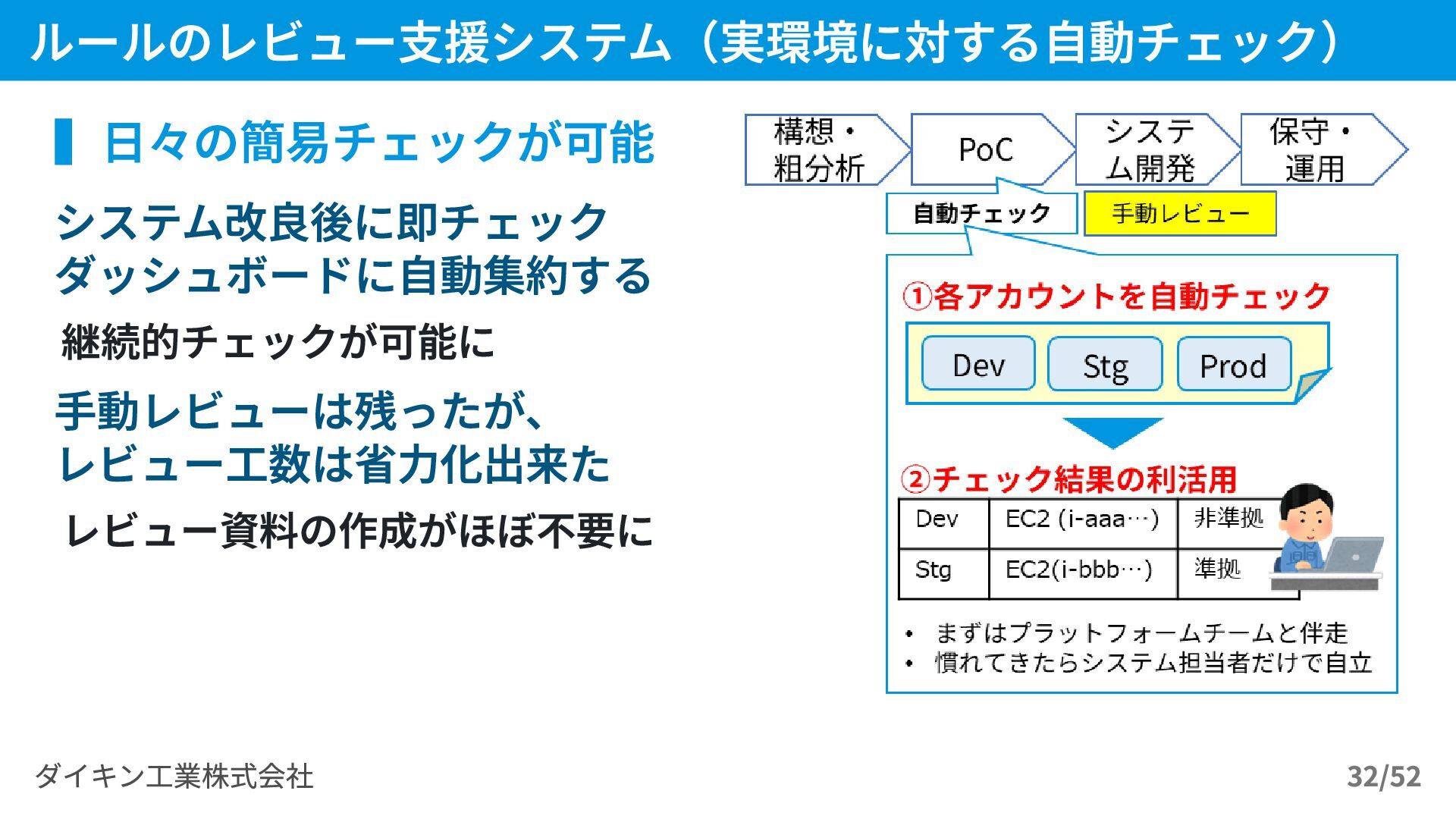 ルールのレビュー支援システム（実環境に対する自動チェック）

日々の簡易チェックが可能

システム改良後に即チェック
ダッシュボードに自動集約する

継続的チェックが可能に

手動レビューは残ったが、
レビュー工数は省力化出来た

レビュー資料の作成がほぼ不要に

構想・粗分析

PoC

システム開発

保守・運用

自動チェック

手動レビュー

①各アカウントを自動チェック

Dev

Stg

Prod

②チェック結果の利活用

| Dev | EC2 (i-aaa…) | 非準拠 |
|---|---|---|
| Stg | EC2(i-bbb…) | 準拠 |

• まずはプラットフォームチームと伴走
• 慣れてきたらシステム担当者だけで自立

ダイキン工業株式会社

32/52